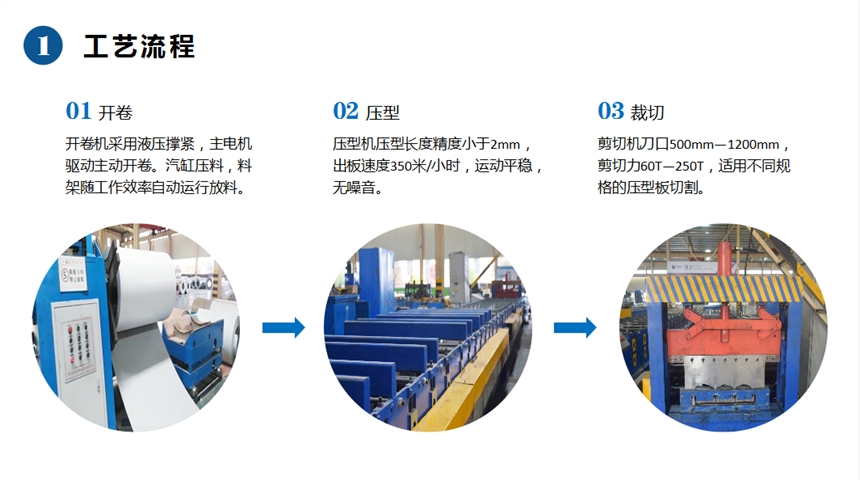 1 工艺流程

01 开卷

开卷机采用液压撑紧，主电机驱动主动开卷。汽缸压料，料架随工作效率自动运行放料。

02 压型

压型机压型长度精度小于2mm，出板速度350米/小时，运动平稳，无噪音。

03 裁切

剪切机刀口500mm—1200mm，剪切力60T—250T，适用不同规格的压型板切割。